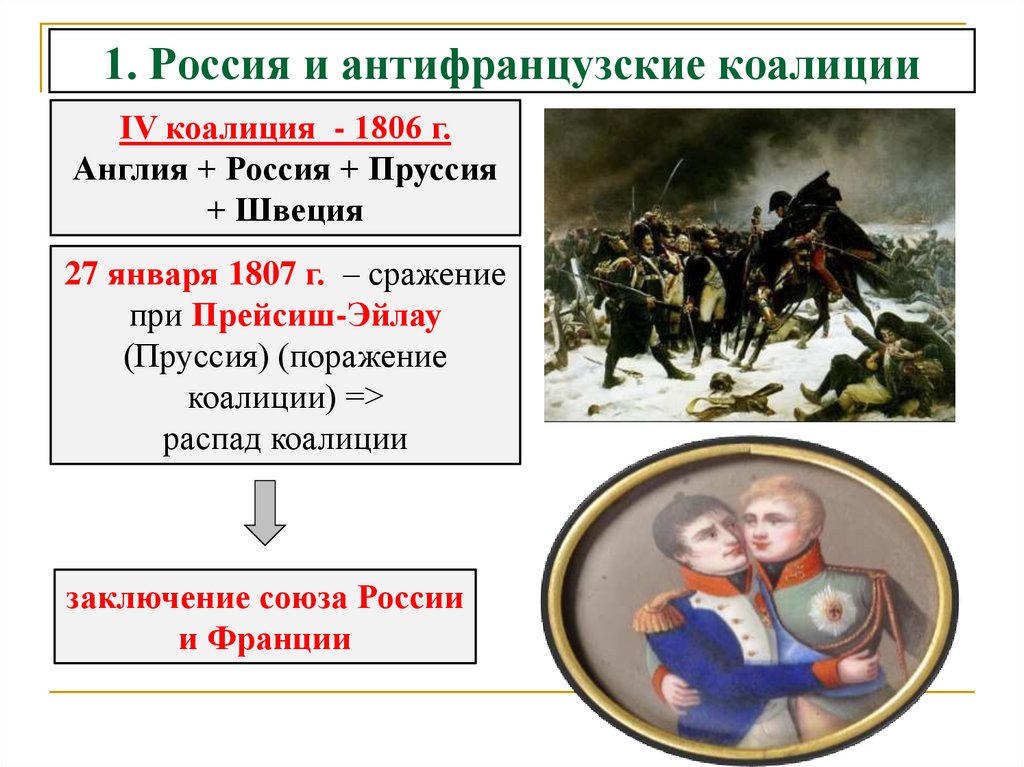 1. Россия и антифранцузские коалиции

IV коалиция - 1806 г.
Англия + Россия + Пруссия + Швеция

27 января 1807 г. – сражение при Прейсиш-Эйлау (Пруссия) (поражение коалиции) => распад коалиции

заключение союза России и Франции